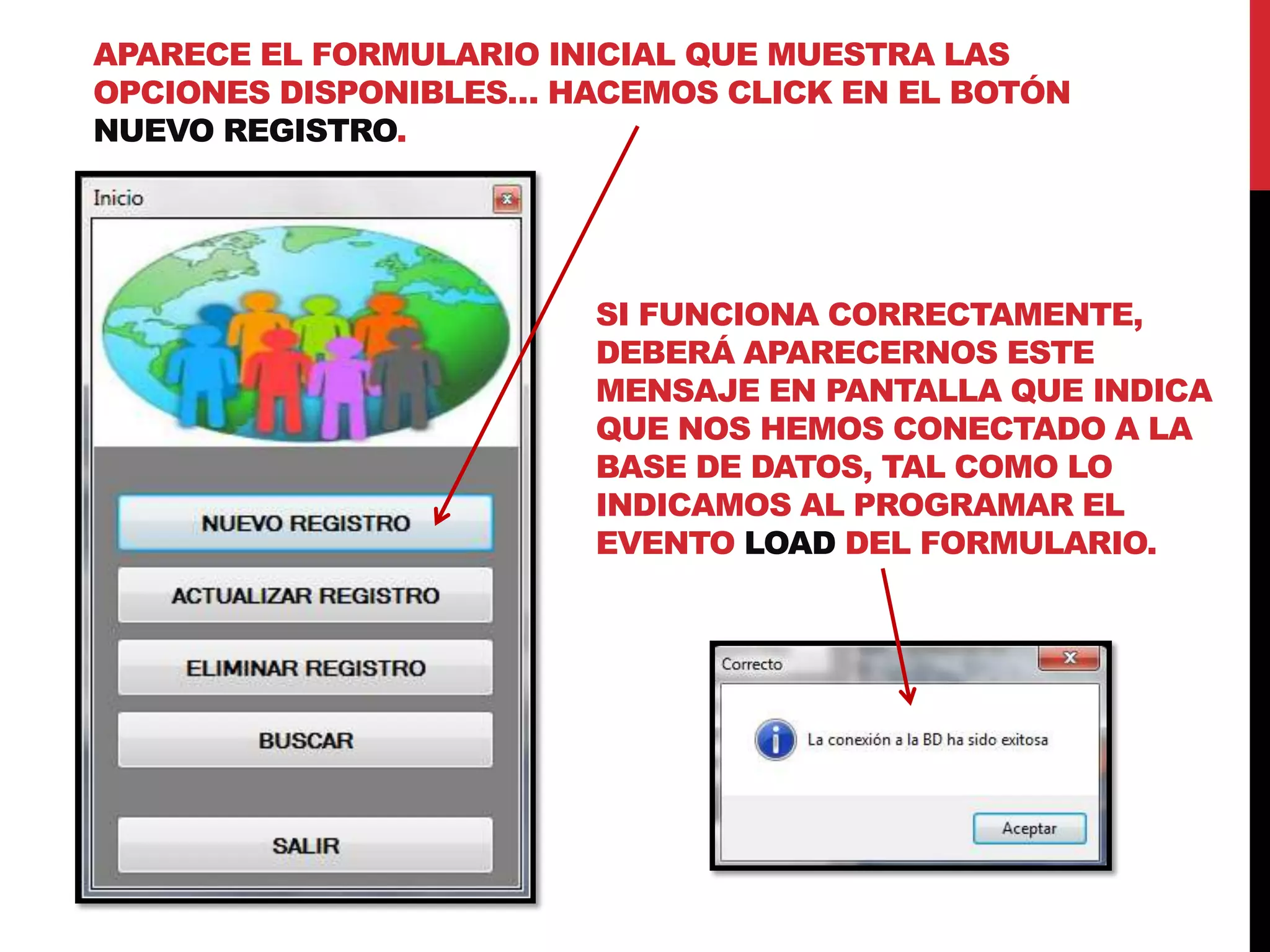 APARECE EL FORMULARIO INICIAL QUE MUESTRA LAS OPCIONES DISPONIBLES… HACEMOS CLICK EN EL BOTÓN NUEVO REGISTRO.

Inicio

NUEVO REGISTRO

ACTUALIZAR REGISTRO

ELIMINAR REGISTRO

BUSCAR

SALIR

SI FUNCIONA CORRECTAMENTE, DEBERÁ APARECERNOS ESTE MENSAJE EN PANTALLA QUE INDICA QUE NOS HEMOS CONECTADO A LA BASE DE DATOS, TAL COMO LO INDICAMOS AL PROGRAMAR EL EVENTO LOAD DEL FORMULARIO.

Correcto

La conexión a la BD ha sido exitosa

Aceptar